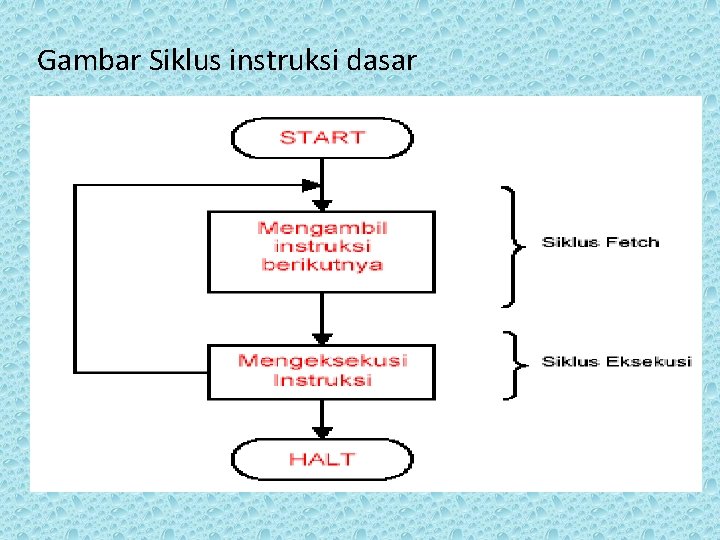 Gambar Siklus instruksi dasar

START

Mengambil instruksi berikutnya

Siklus Fetch

Mengeksekusi Instruksi

Siklus Eksekusi

HALT